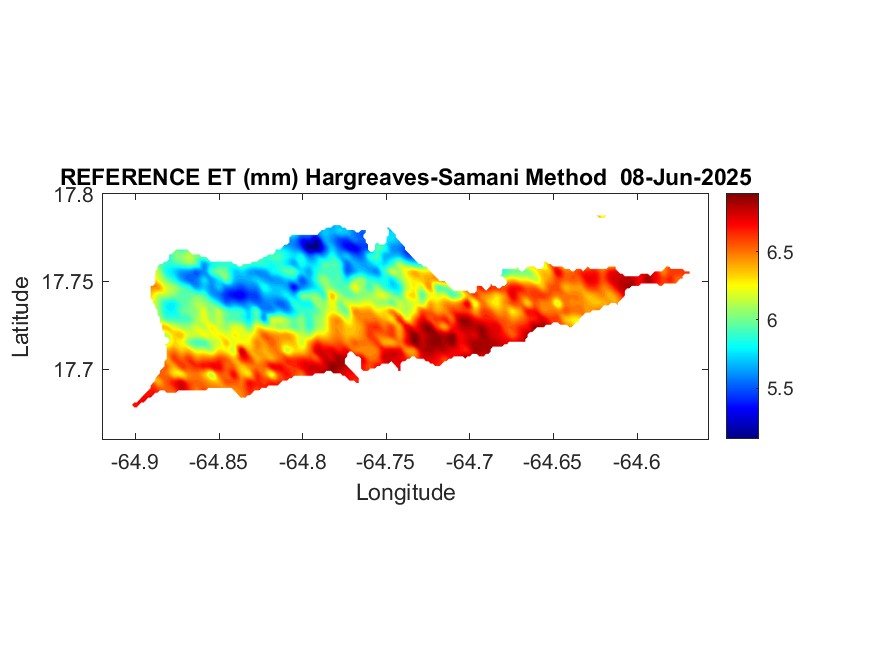 REFERENCE ET (mm) Hargreaves-Samani Method 08-Jun-2025

17.8
17.75
17.7
Latitude

-64.9 -64.85 -64.8 -64.75 -64.7 -64.65 -64.6
Longitude

6.5
6
5.5